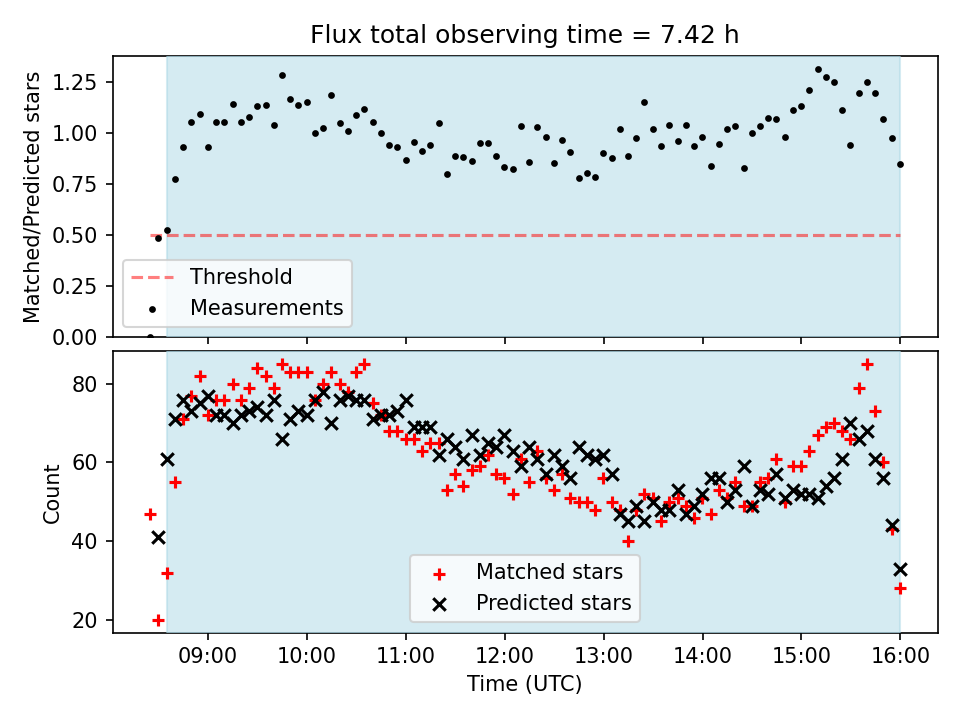 Flux total observing time = 7.42 h

Matched/Predicted stars

1.25
1.00
0.75
0.50
0.25
0.00

Threshold
Measurements

Count

80
60
40
20

Matched stars
Predicted stars

09:00
10:00
11:00
12:00
13:00
14:00
15:00
16:00

Time (UTC)